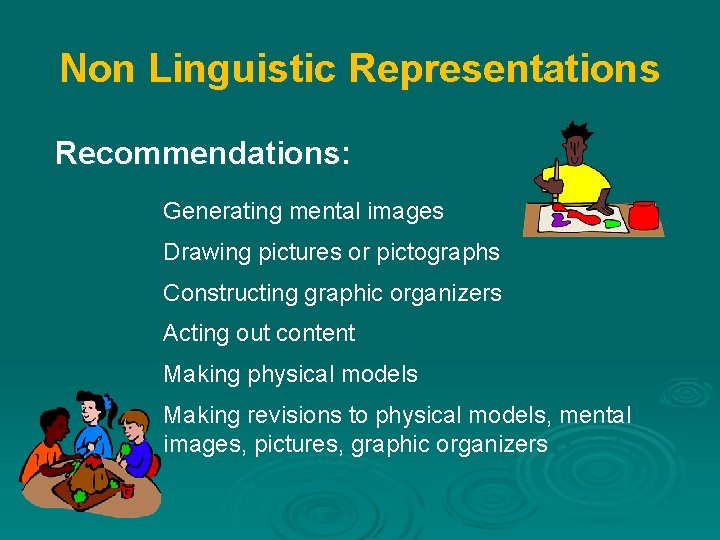 Non Linguistic Representations

Recommendations:

Generating mental images

Drawing pictures or pictographs

Constructing graphic organizers

Acting out content

Making physical models

Making revisions to physical models, mental images, pictures, graphic organizers